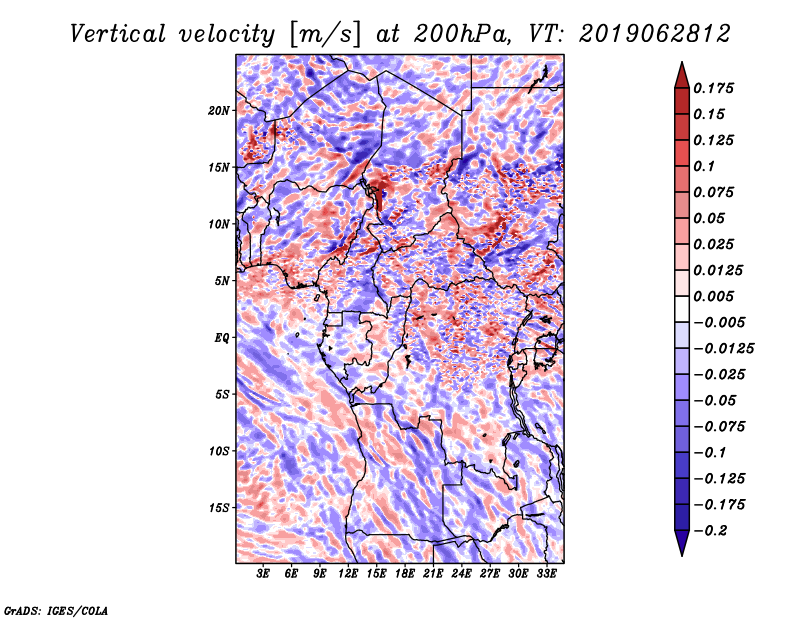 Vertical velocity [m/s] at 200hPa, VT: 2019062812

20N
15N
10N
5N
EQ
5S
10S
15S

3E 6E 9E 12E 15E 18E 21E 24E 27E 30E 33E

0.175
0.15
0.125
0.1
0.075
0.05
0.025
0.0125
0.005
−0.005
−0.0125
−0.025
−0.05
−0.075
−0.1
−0.125
−0.175
−0.2

GrADS: IGES/COLA